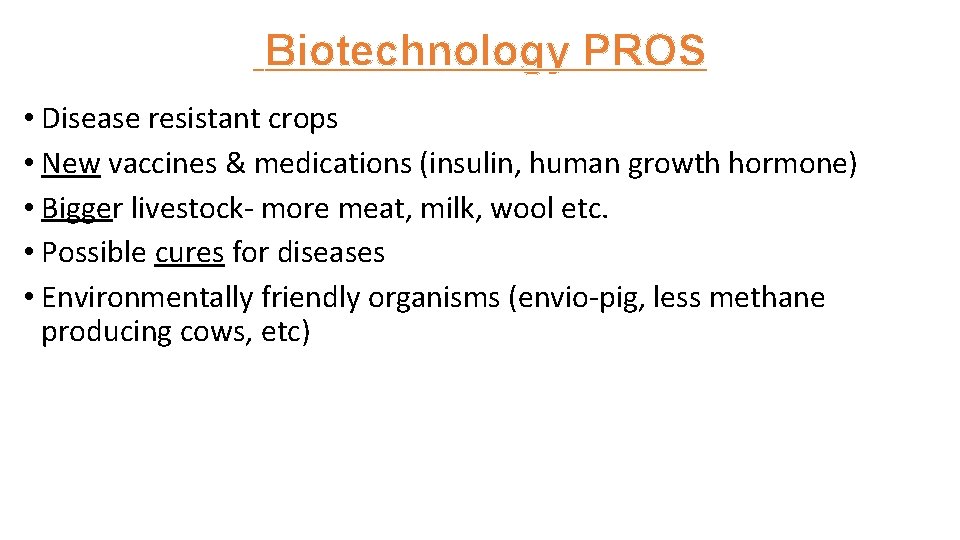 Biotechnology PROS

• Disease resistant crops
• New vaccines & medications (insulin, human growth hormone)
• Bigger livestock- more meat, milk, wool etc.
• Possible cures for diseases
• Environmentally friendly organisms (envio-pig, less methane producing cows, etc)